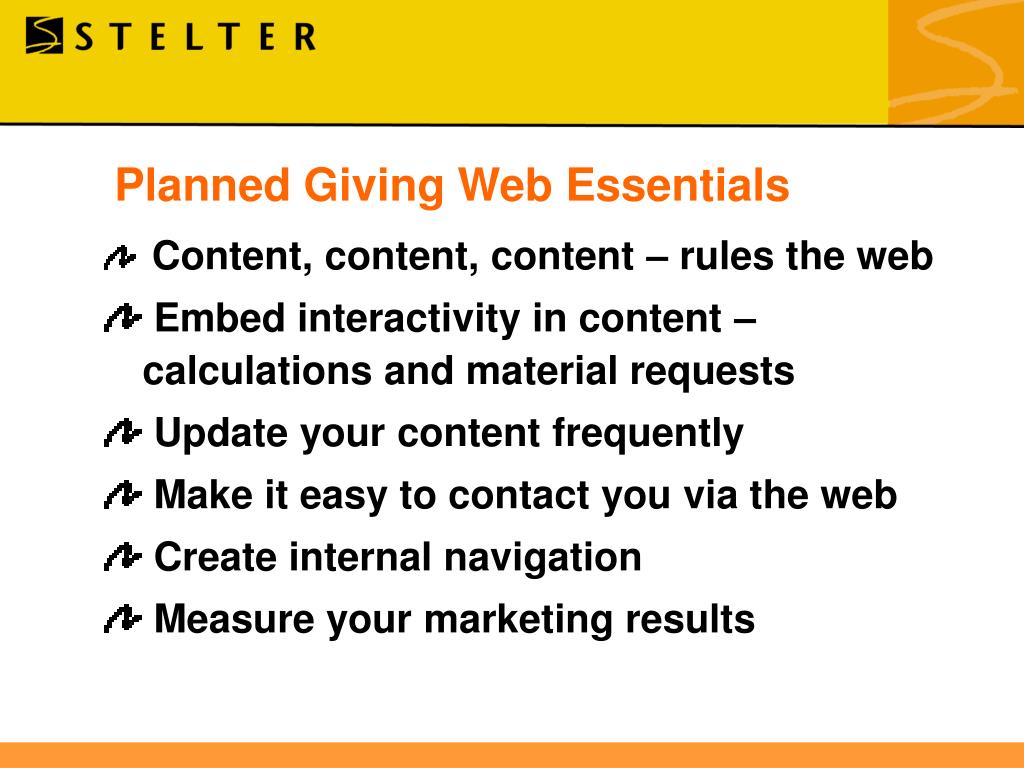 STELTER

Planned Giving Web Essentials

Content, content, content – rules the web

Embed interactivity in content – calculations and material requests

Update your content frequently

Make it easy to contact you via the web

Create internal navigation

Measure your marketing results